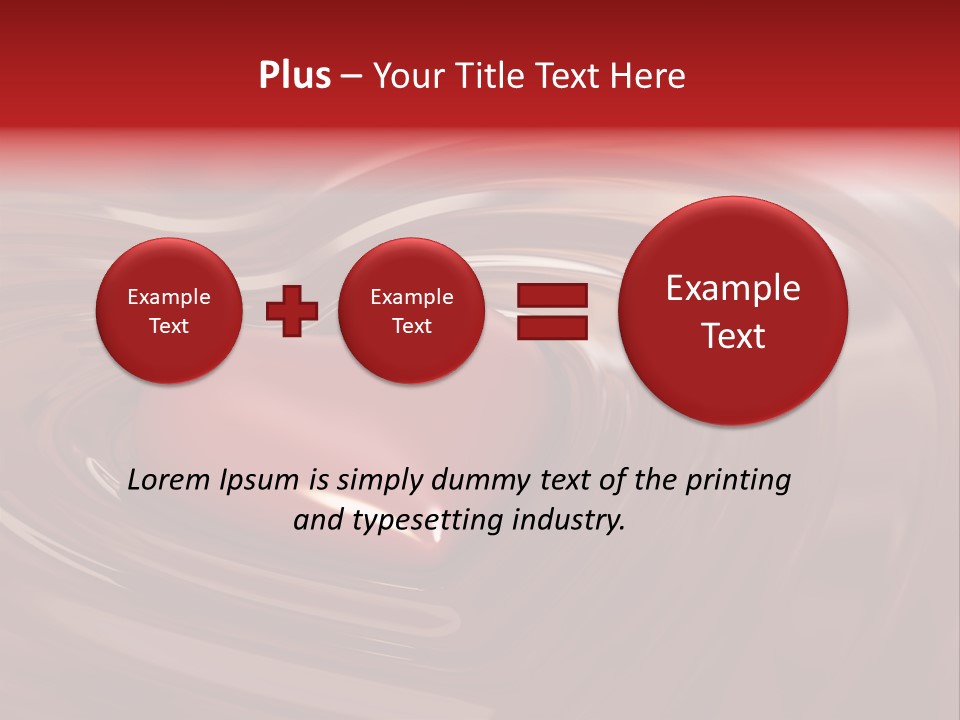 Plus – Your Title Text Here

Example Text

Example Text

Example Text

Lorem Ipsum is simply dummy text of the printing and typesetting industry.